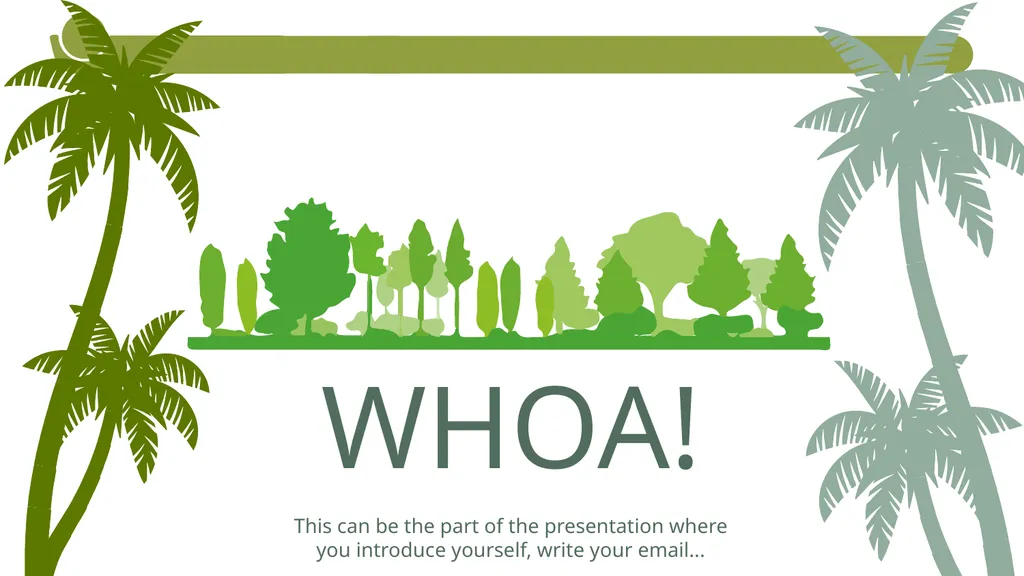 WHOA!

This can be the part of the presentation where you introduce yourself, write your email...